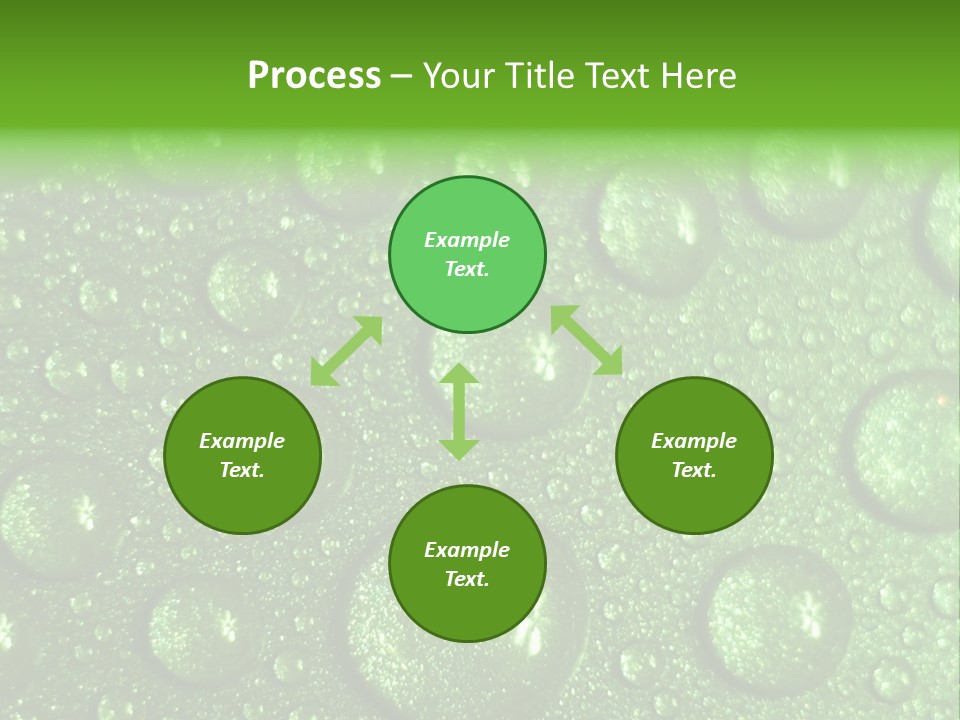 Process – Your Title Text Here

Example Text.

Example Text.

Example Text.

Example Text.